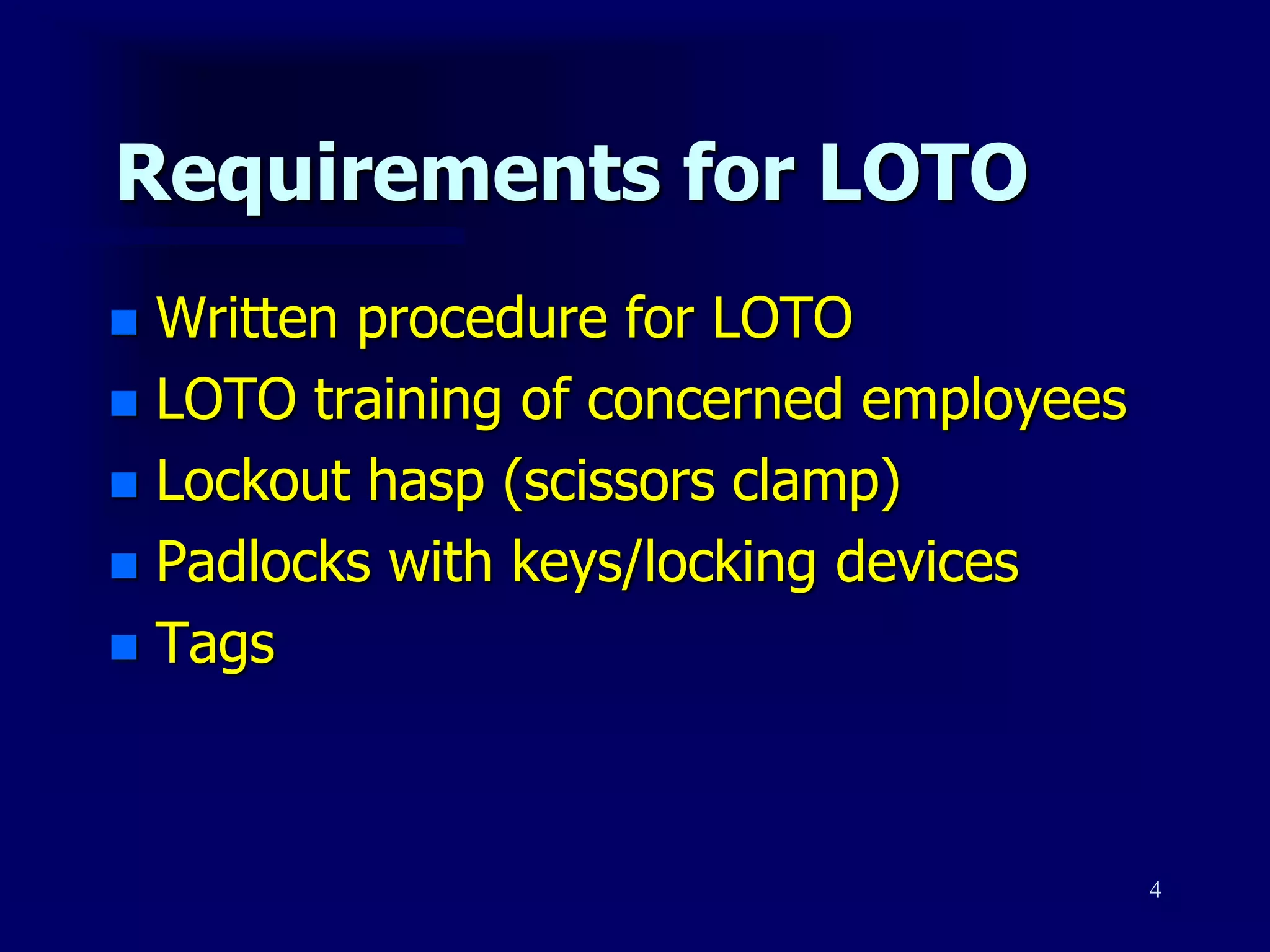 Requirements for LOTO

- Written procedure for LOTO
- LOTO training of concerned employees
- Lockout hasp (scissors clamp)
- Padlocks with keys/locking devices
- Tags

4